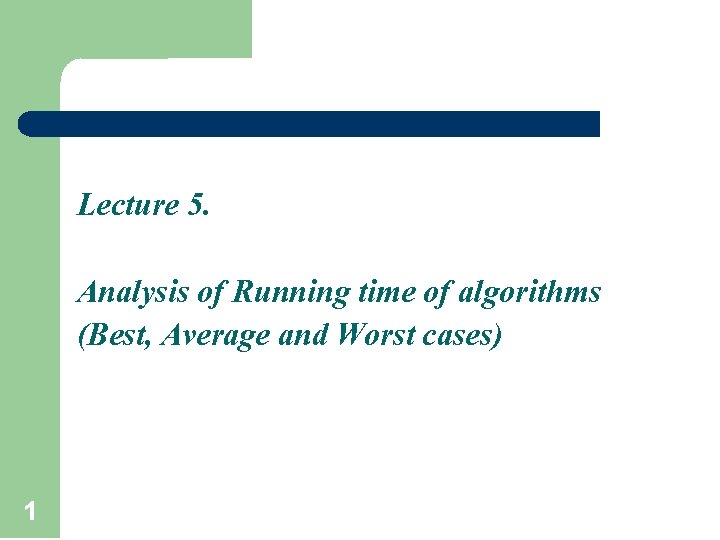 Lecture 5.

Analysis of Running time of algorithms
(Best, Average and Worst cases)

1